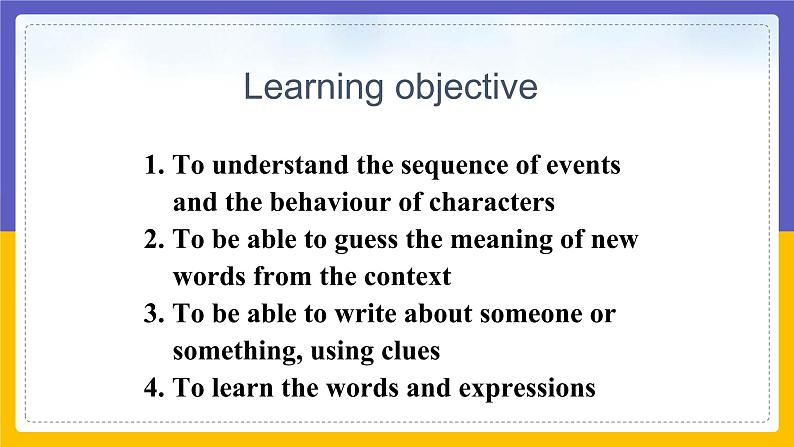 Learning objective

1. To understand the sequence of events and the behaviour of characters
2. To be able to guess the meaning of new words from the context
3. To be able to write about someone or something, using clues
4. To learn the words and expressions